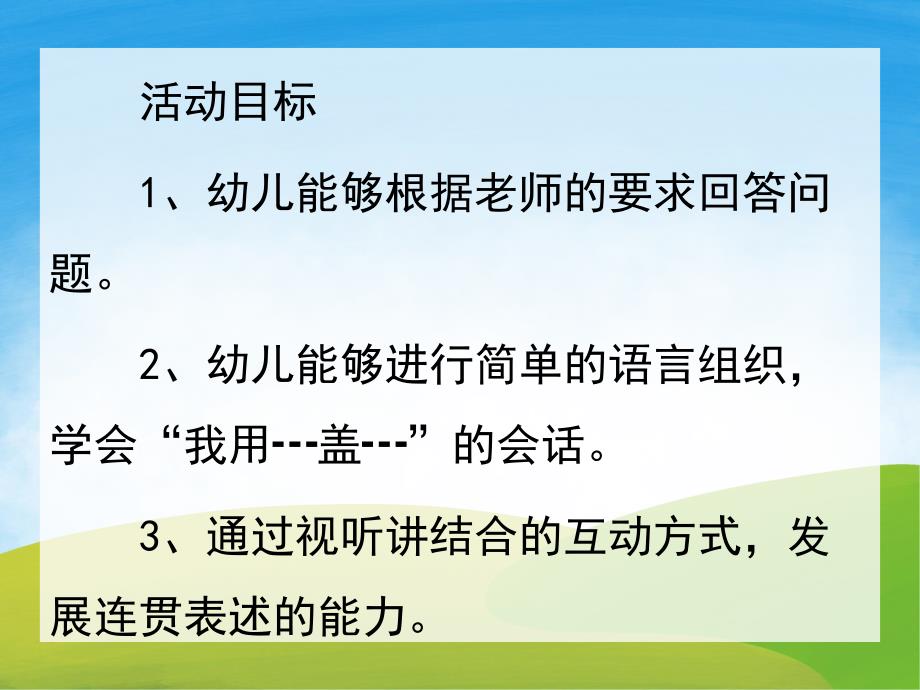 活动目标

1、幼儿能够根据老师的要求回答问题。

2、幼儿能够进行简单的语言组织，学会“我用---盖---”的会话。

3、通过视听讲结合的互动方式，发展连贯表述的能力。